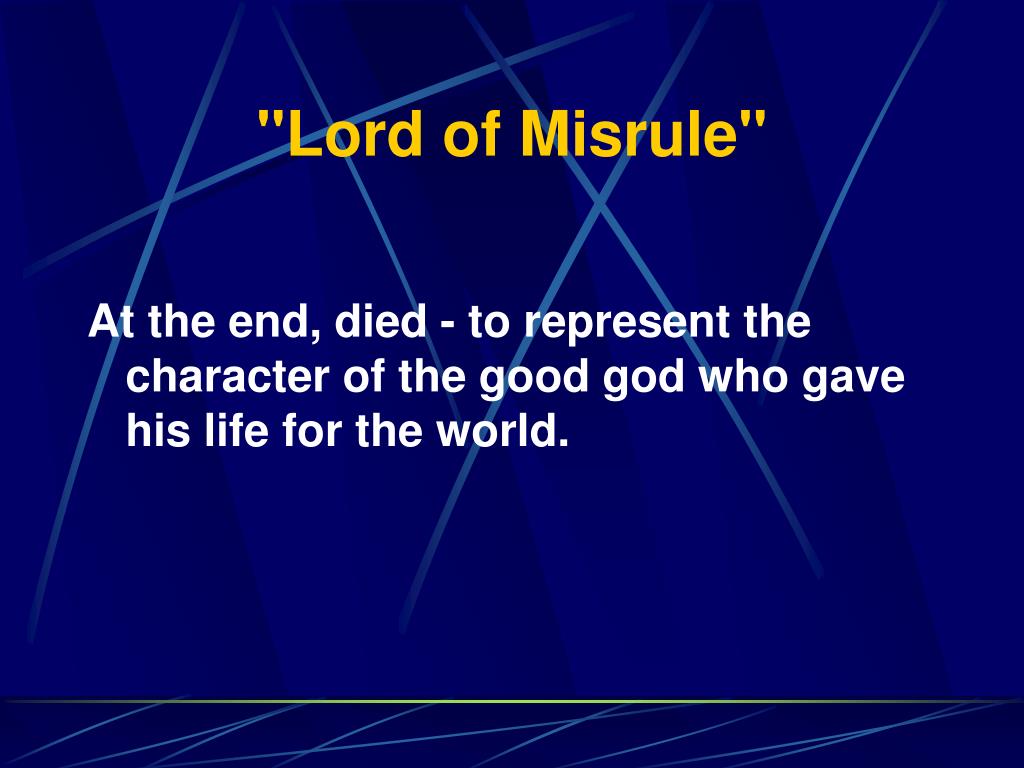 "Lord of Misrule"

At the end, died - to represent the character of the good god who gave his life for the world.